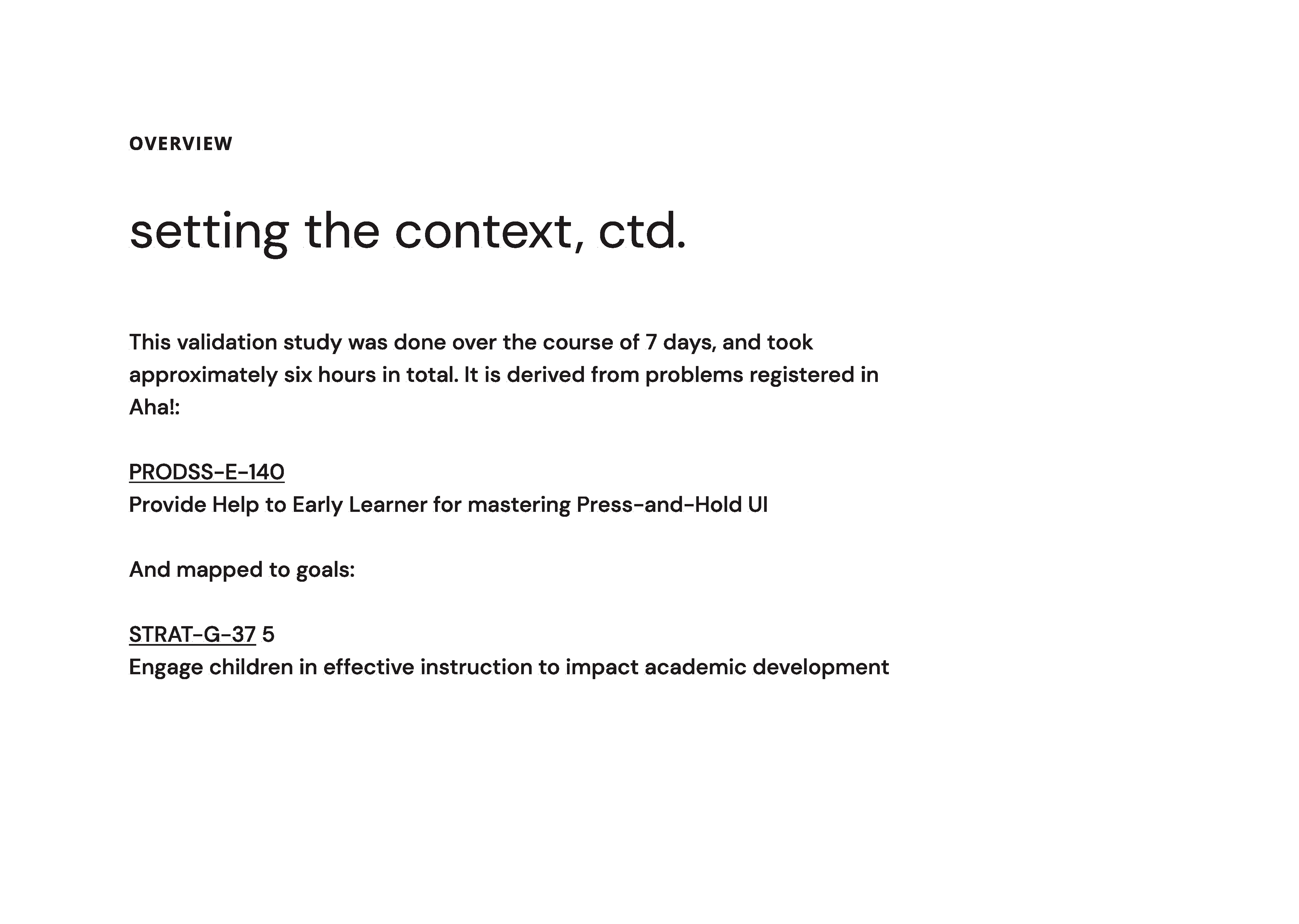 OVERVIEW

setting the context, ctd.

This validation study was done over the course of 7 days, and took approximately six hours in total. It is derived from problems registered in Aha!:

PRODSS-E-140
Provide Help to Early Learner for mastering Press-and-Hold UI

And mapped to goals:

STRAT-G-37 5
Engage children in effective instruction to impact academic development